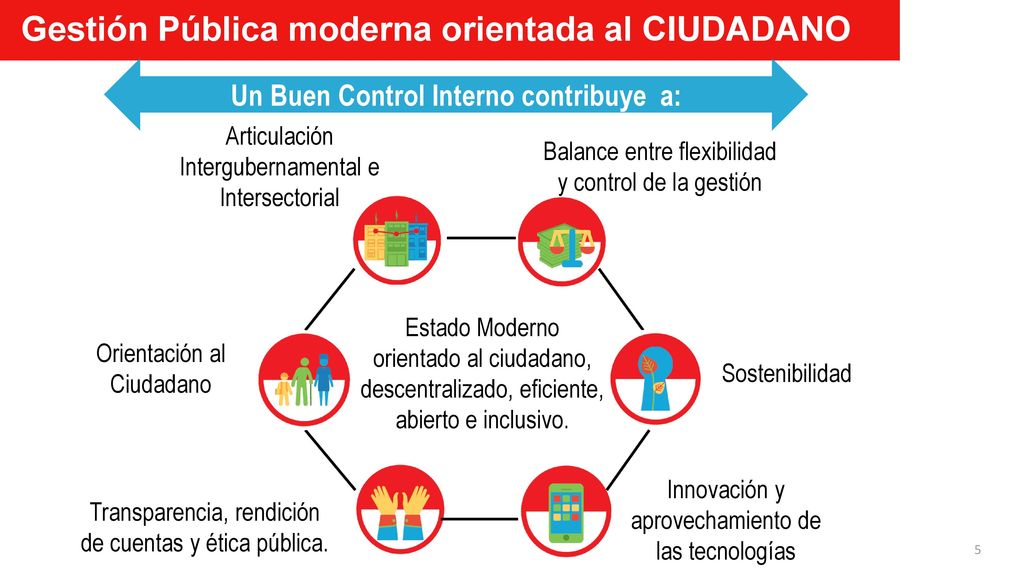 Gestión Pública moderna orientada al CIUDADANO

Un Buen Control Interno contribuye a:

Articulación Intergubernamental e Intersectorial

Balance entre flexibilidad y control de la gestión

Orientación al Ciudadano

Estado Moderno orientado al ciudadano, descentralizado, eficiente, abierto e inclusivo.

Sostenibilidad

Transparencia, rendición de cuentas y ética pública.

Innovación y aprovechamiento de las tecnologías

5